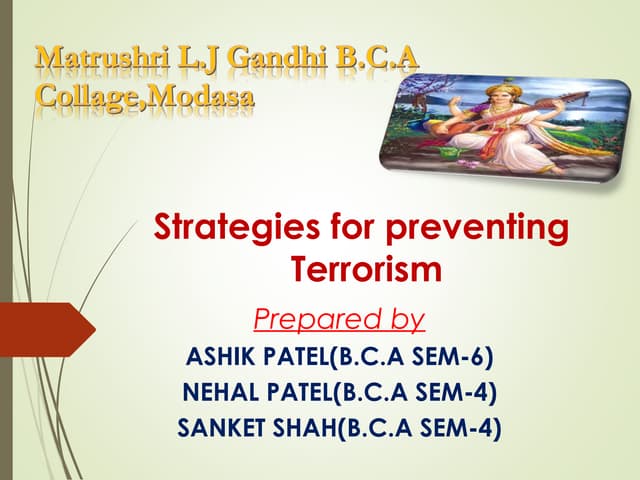 Matrushri L.J Gandhi B.C.A Collage,Modasa

Strategies for preventing Terrorism

Prepared by

ASHIK PATEL(B.C.A SEM-6)
NEHAL PATEL(B.C.A SEM-4)
SANKET SHAH(B.C.A SEM-4)